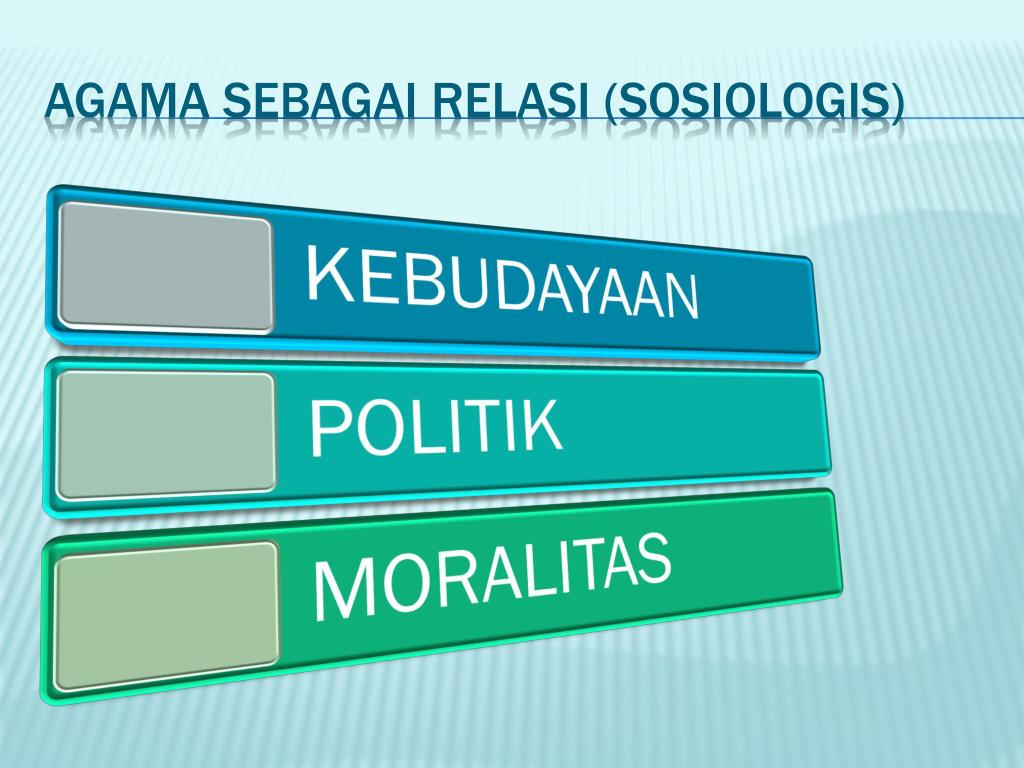 AGAMA SEBAGAI RELASI (SOSIOLOGIS)

KEBUDAYAAN

POLITIK

MORALITAS